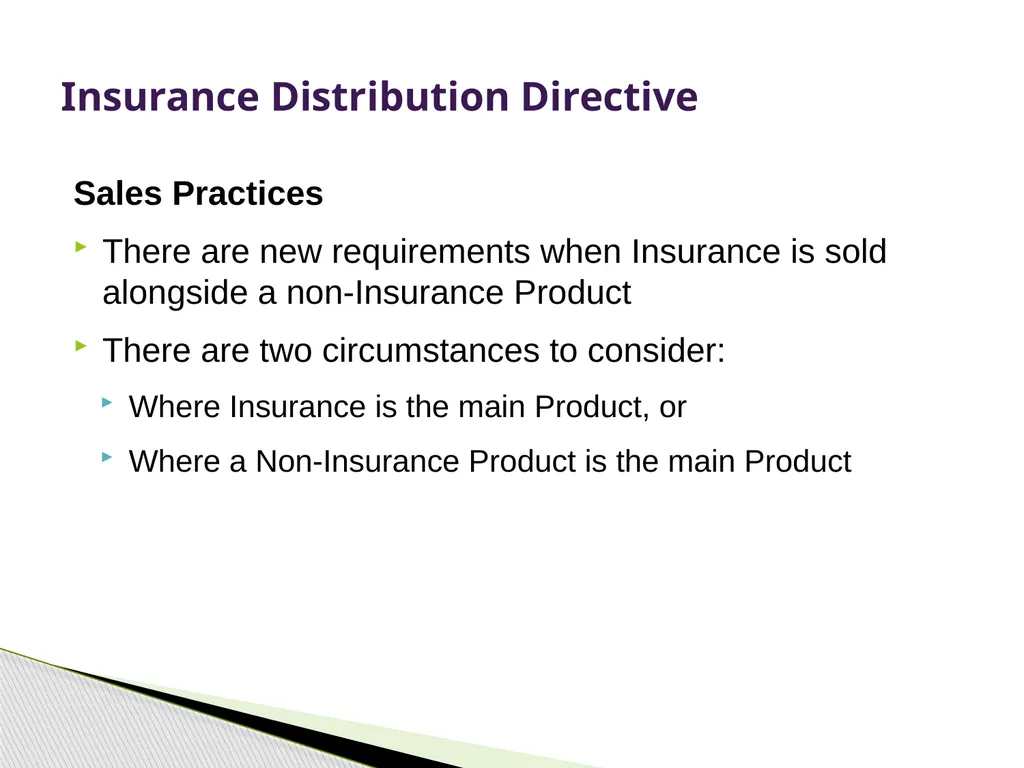 Insurance Distribution Directive

Sales Practices

There are new requirements when Insurance is sold alongside a non-Insurance Product

There are two circumstances to consider:

Where Insurance is the main Product, or

Where a Non-Insurance Product is the main Product